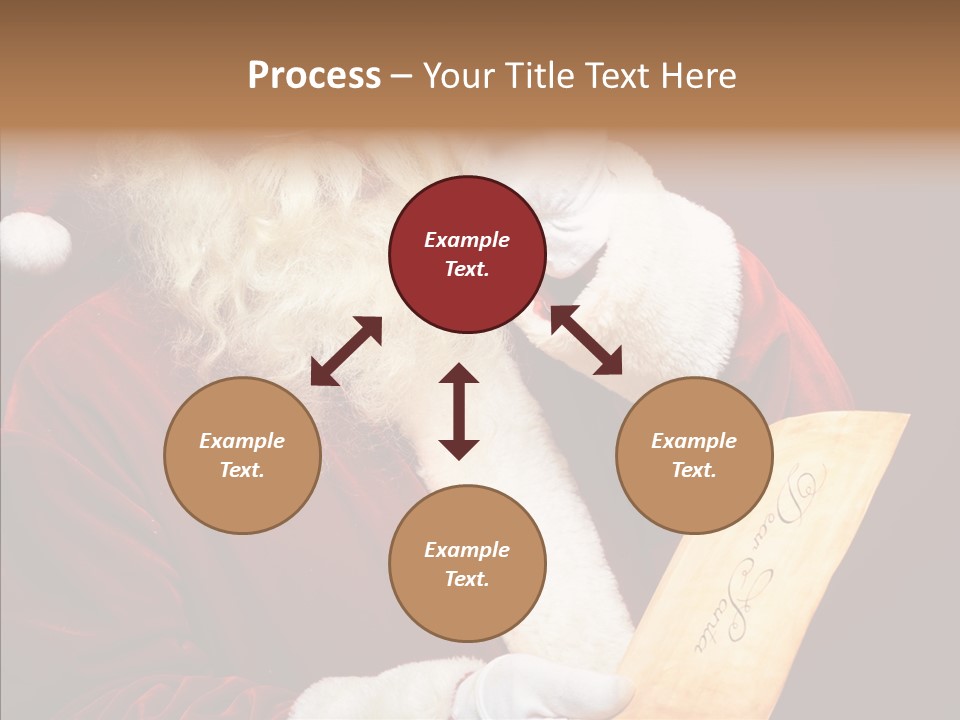 Process – Your Title Text Here

Example Text.

Example Text.

Example Text.

Example Text.

Dear Santa